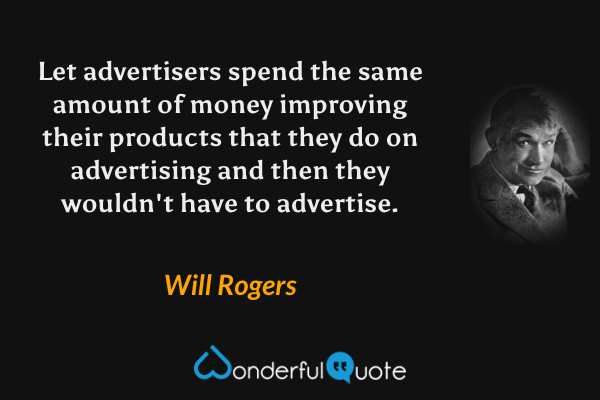 Let advertisers spend the same amount of money improving their products that they do on advertising and then they wouldn't have to advertise.

Will Rogers

WonderfulQuote